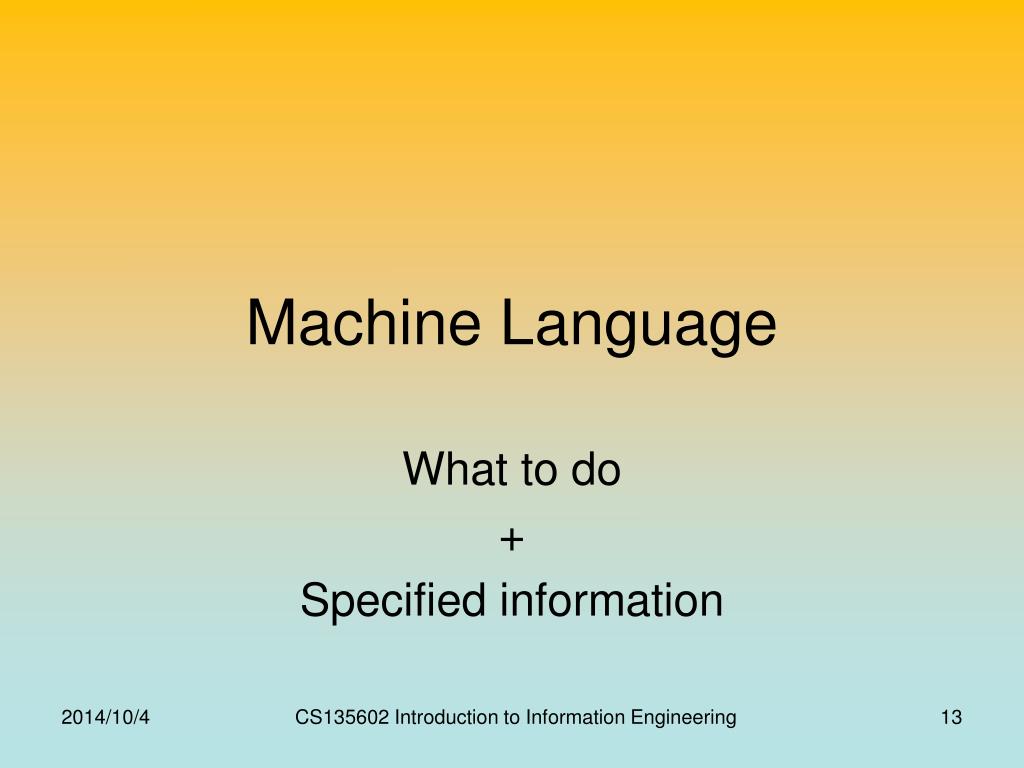 Machine Language

What to do
+
Specified information

2014/10/4

CS135602 Introduction to Information Engineering

13